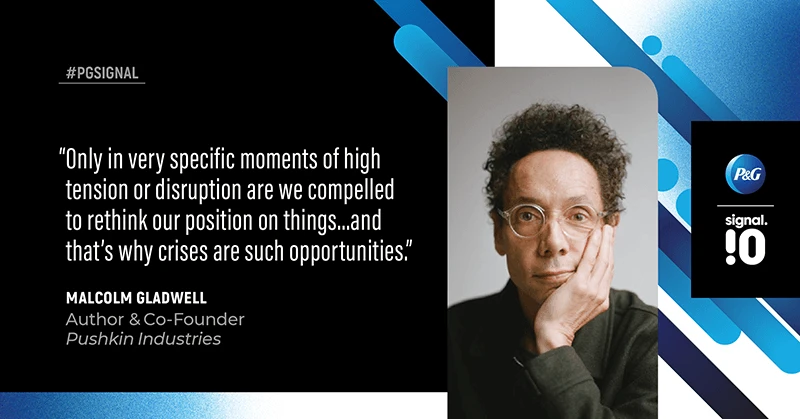 #PGSIGNAL

"Only in very specific moments of high tension or disruption are we compelled to rethink our position on things...and that's why crises are such opportunities."

MALCOLM GLADWELL
Author & Co-Founder
Pushkin Industries

P&G

signal.
!0